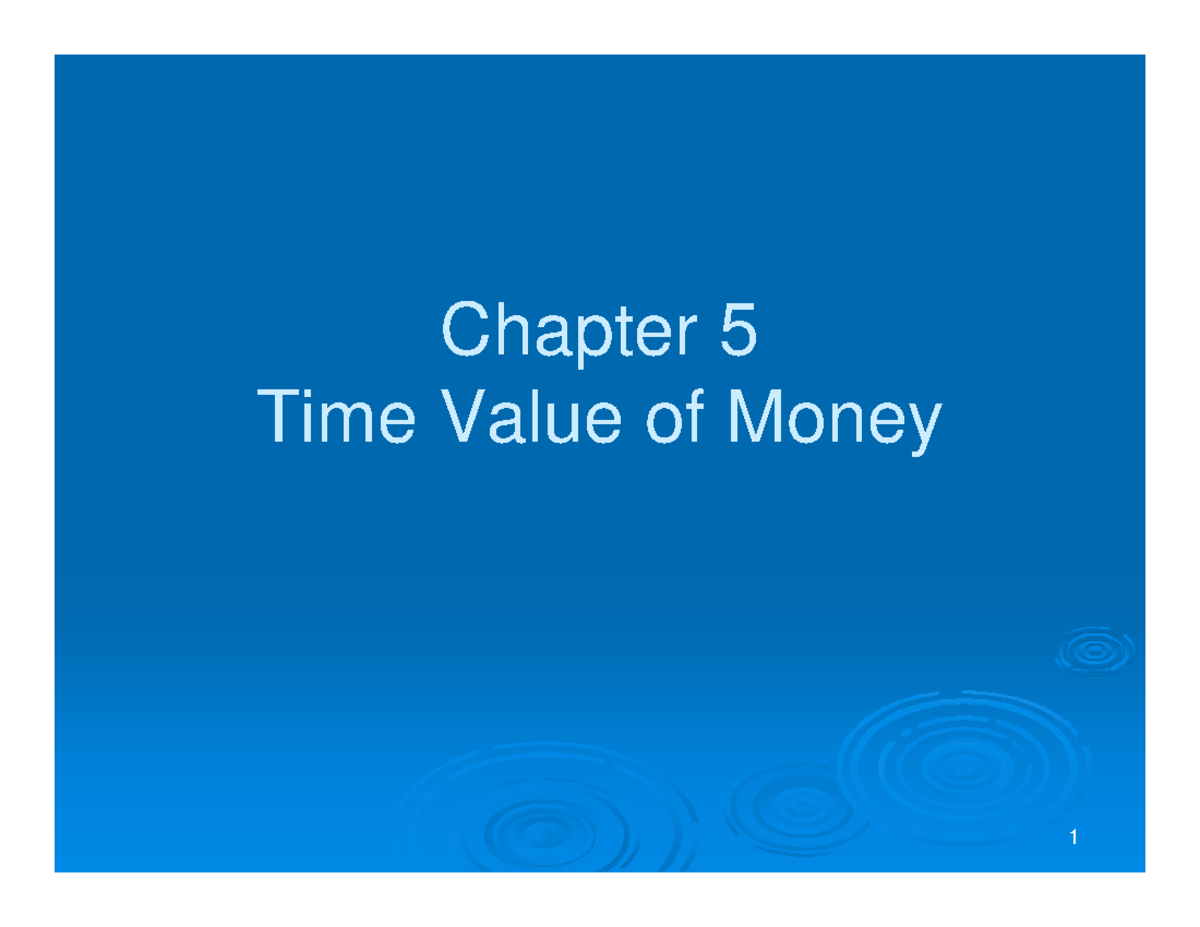 Chapter 5
Time Value of Money

1